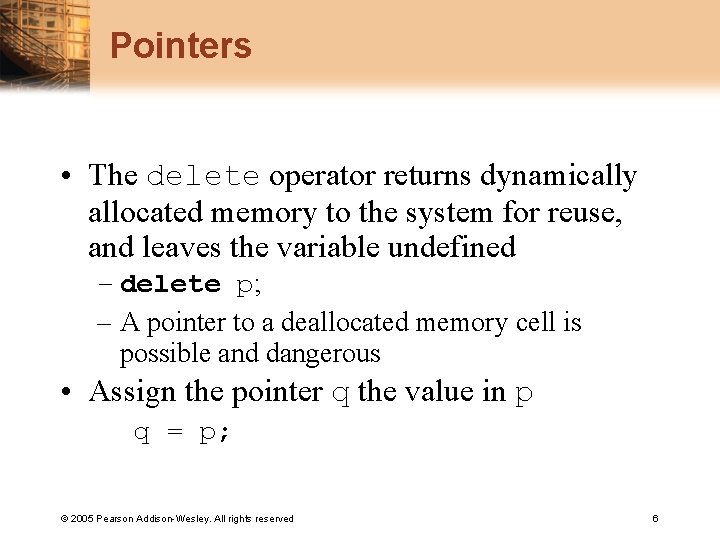 Pointers

• The delete operator returns dynamically allocated memory to the system for reuse, and leaves the variable undefined

– delete p;

– A pointer to a deallocated memory cell is possible and dangerous

• Assign the pointer q the value in p

q = p;

© 2005 Pearson Addison-Wesley. All rights reserved

6